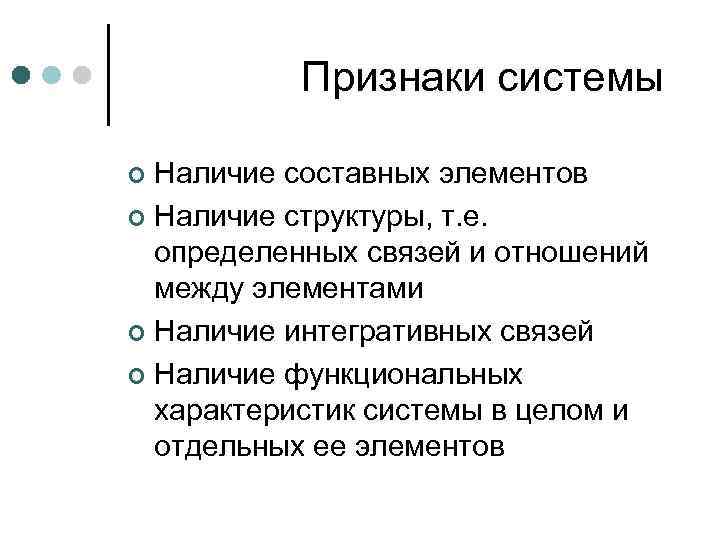 Признаки системы

- Наличие составных элементов
- Наличие структуры, т.е. определенных связей и отношений между элементами
- Наличие интегративных связей
- Наличие функциональных характеристик системы в целом и отдельных ее элементов